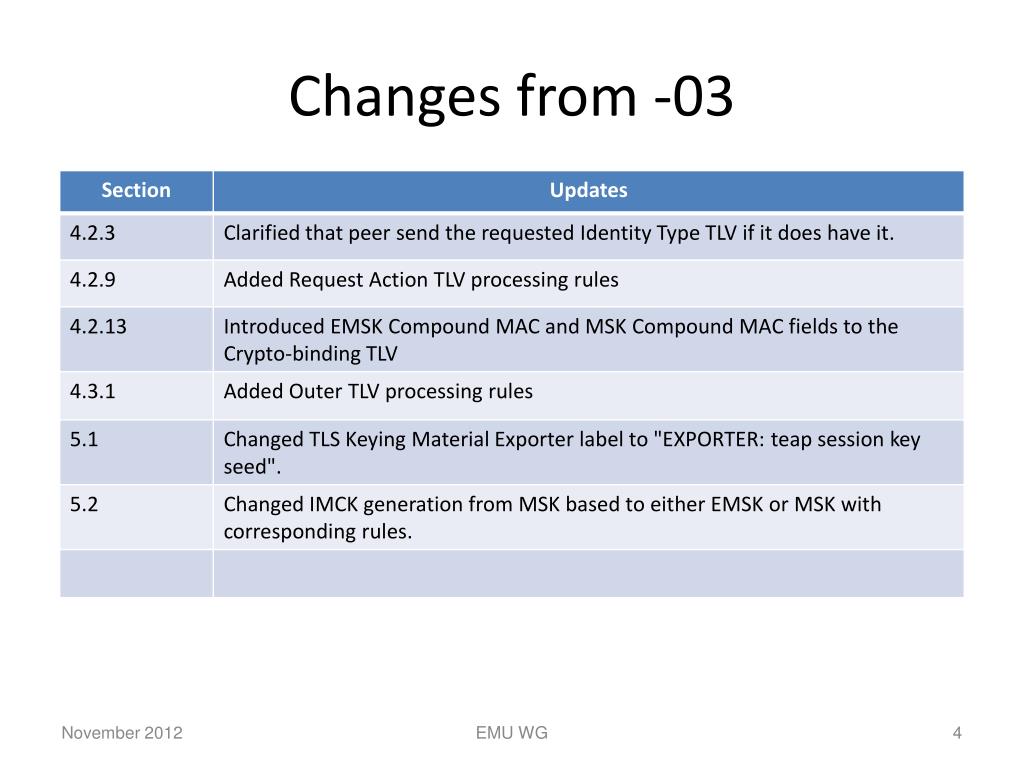 Changes from -03

| Section | Updates |
|---|---|
| 4.2.3 | Clarified that peer send the requested Identity Type TLV if it does have it. |
| 4.2.9 | Added Request Action TLV processing rules |
| 4.2.13 | Introduced EMSK Compound MAC and MSK Compound MAC fields to the Crypto-binding TLV |
| 4.3.1 | Added Outer TLV processing rules |
| 5.1 | Changed TLS Keying Material Exporter label to "EXPORTER: teap session key seed". |
| 5.2 | Changed IMCK generation from MSK based to either EMSK or MSK with corresponding rules. |
| | |

November 2012

EMU WG

4